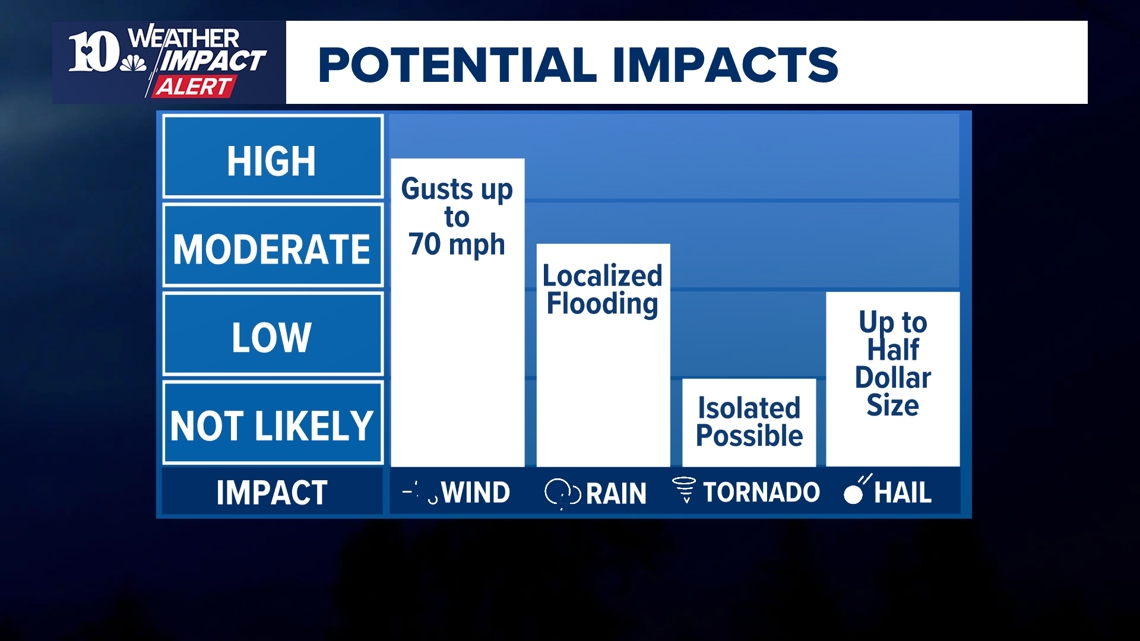 10 WEATHER IMPACT ALERT

POTENTIAL IMPACTS

HIGH
MODERATE
LOW
NOT LIKELY
IMPACT

Gusts up to 70 mph

Localized Flooding

Isolated Possible

Up to Half Dollar Size

WIND
RAIN
TORNADO
HAIL